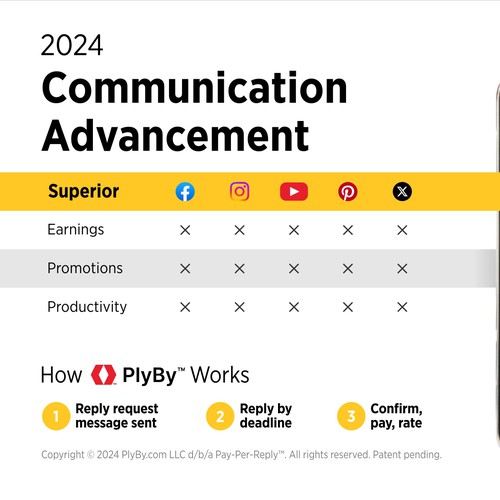 2024
Communication Advancement

| Superior | | | | | |
|---|---|---|---|---|---|
| Earnings | × | × | × | × | × |
| Promotions | × | × | × | × | × |
| Productivity | × | × | × | × | × |

How PlyBy™ Works

1 Reply request message sent

2 Reply by deadline

3 Confirm, pay, rate

Copyright © 2024 PlyBy.com LLC d/b/a Pay-Per-Reply™. All rights reserved. Patent pending.